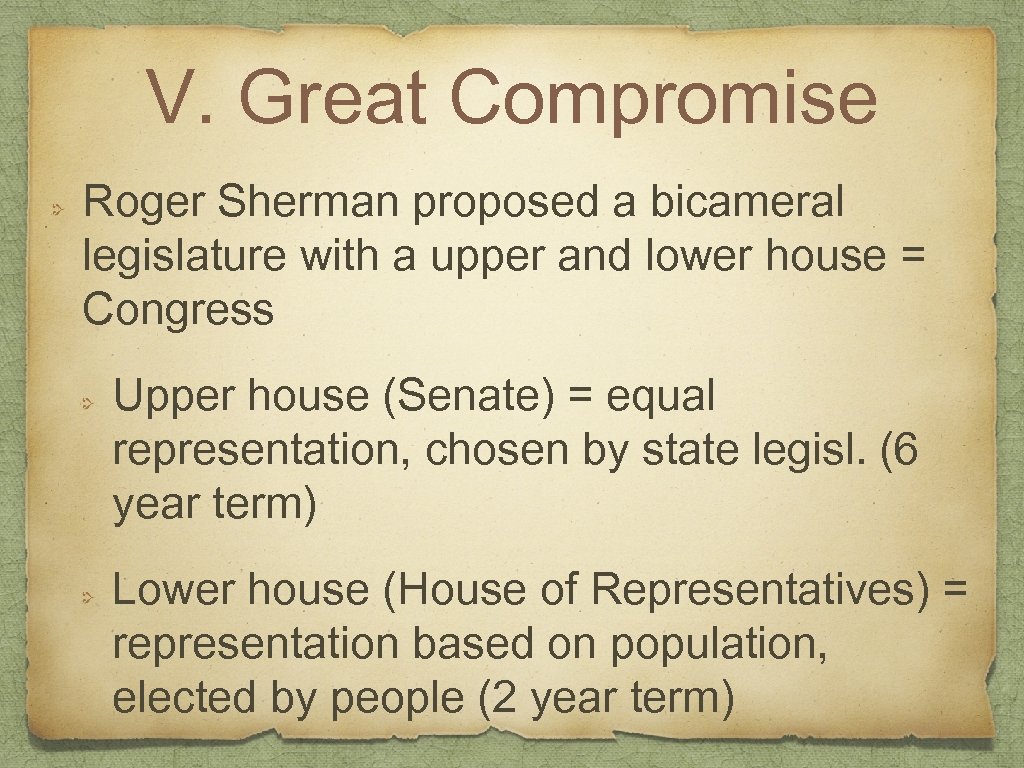 V. Great Compromise

Roger Sherman proposed a bicameral legislature with a upper and lower house = Congress

Upper house (Senate) = equal representation, chosen by state legisl. (6 year term)

Lower house (House of Representatives) = representation based on population, elected by people (2 year term)